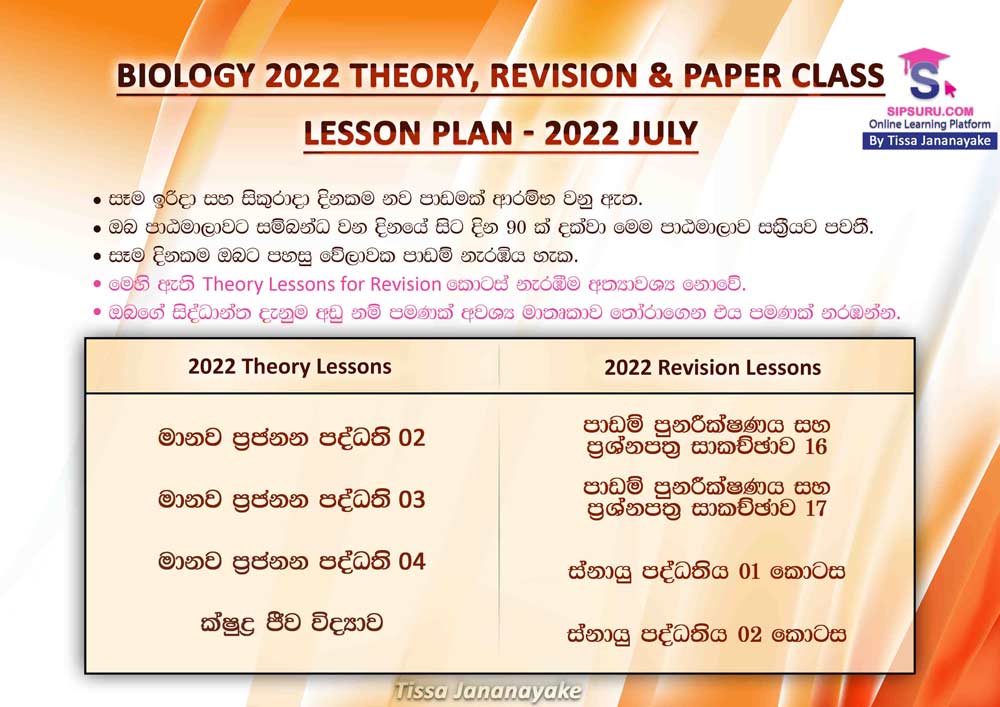 BIOLOGY 2022 THEORY, REVISION & PAPER CLASS

LESSON PLAN - 2022 JULY

S
SIPSURU.COM
Online Learning Platform
By Tissa Jananayake

• සෑම ඉරිදා සහ සිකුරාදා දිනකම නව පාඩමක් ආරම්භ වනු ඇත.
• ඔබ පාඨමාලාවට සම්බන්ධ වන දිනයේ සිට දින 90 ක් දක්වා මෙම පාඨමාලාව සක්‍රීයව පවතී.
• සෑම දිනකම ඔබට පහසු වේලාවක පාඩම් නැරඹිය හැක.
• මෙහි ඇති Theory Lessons for Revision කොටස් නැරඹීම අත්‍යාවශ්‍ය නොවේ.
• ඔබගේ සිද්ධාන්ත දැනුම අඩු නම් පමණක් අවශ්‍ය මාතෘකාව තෝරාගෙන එය පමණක් නරඹන්න.

| 2022 Theory Lessons | 2022 Revision Lessons |
|---|---|
| මානව ප්‍රජනන පද්ධති 02 | පාඩම් පුනරීක්ෂණය සහ ප්‍රශ්නපත්‍ර සාකච්ඡාව 16 |
| මානව ප්‍රජනන පද්ධති 03 | පාඩම් පුනරීක්ෂණය සහ ප්‍රශ්නපත්‍ර සාකච්ඡාව 17 |
| මානව ප්‍රජනන පද්ධති 04 | ස්නායු පද්ධතිය 01 කොටස |
| ක්ෂුද්‍ර ජීව විද්‍යාව | ස්නායු පද්ධතිය 02 කොටස |

Tissa Jananayake